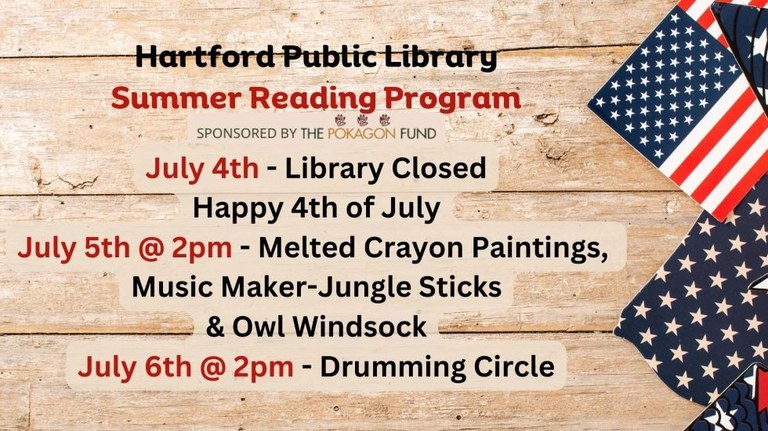 Hartford Public Library
Summer Reading Program
SPONSORED BY THE POKAGON FUND

July 4th - Library Closed
Happy 4th of July
July 5th @ 2pm - Melted Crayon Paintings, Music Maker-Jungle Sticks & Owl Windsock
July 6th @ 2pm - Drumming Circle